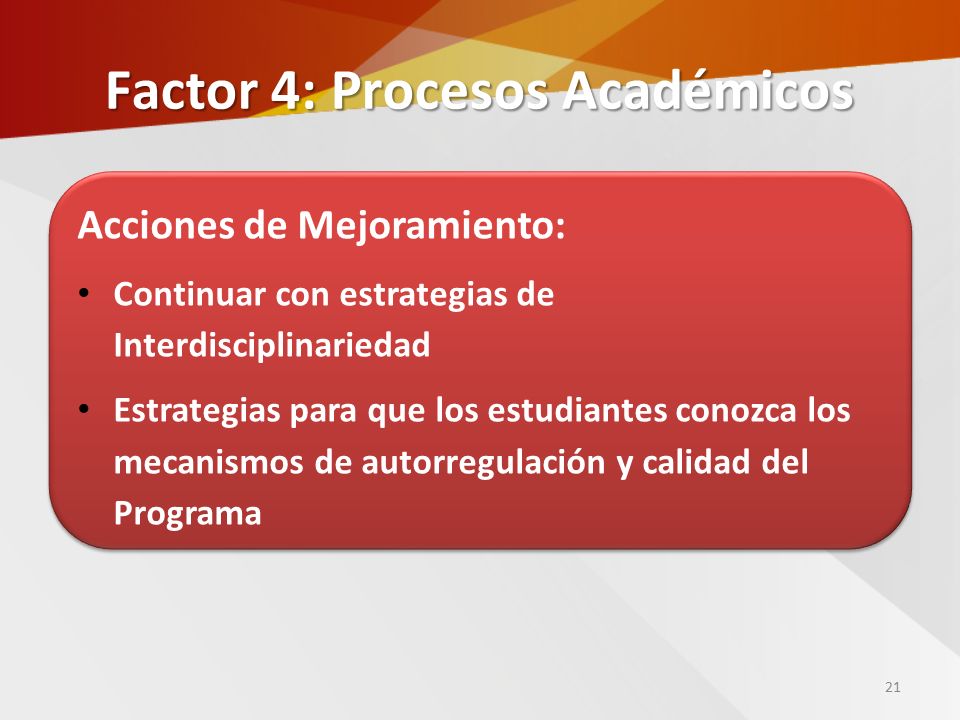 Factor 4: Procesos Académicos

Acciones de Mejoramiento:

• Continuar con estrategias de Interdisciplinariedad

• Estrategias para que los estudiantes conozca los mecanismos de autorregulación y calidad del Programa

21